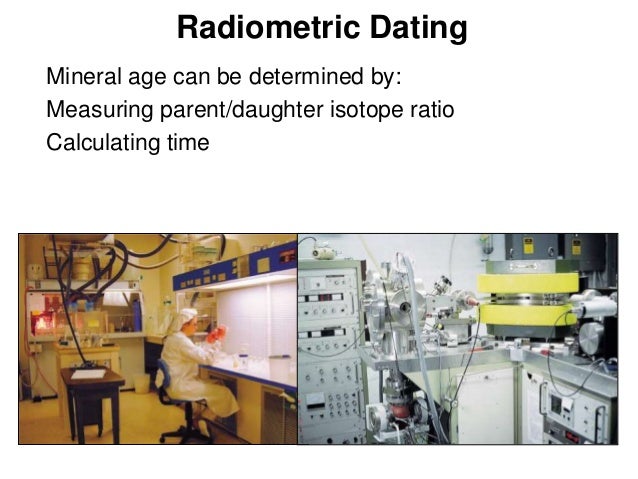 Radiometric Dating

Mineral age can be determined by:
Measuring parent/daughter isotope ratio
Calculating time